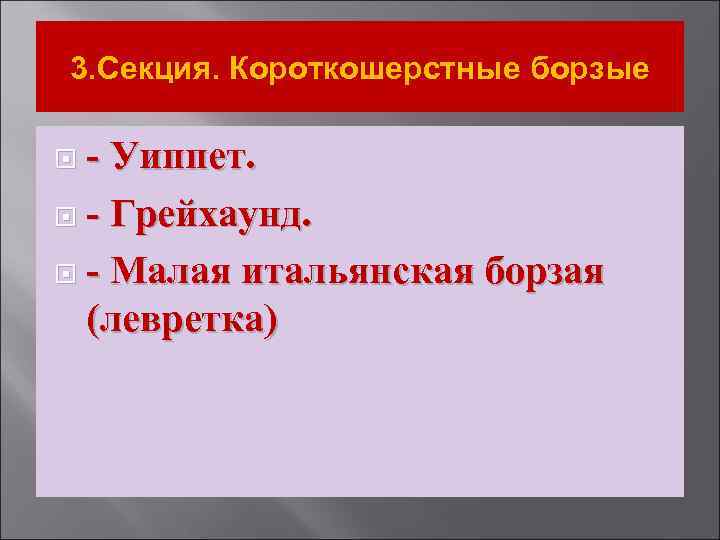 3.Секция. Короткошерстные борзые

- Уиппет.

- Грейхаунд.

- Малая итальянская борзая (левретка)